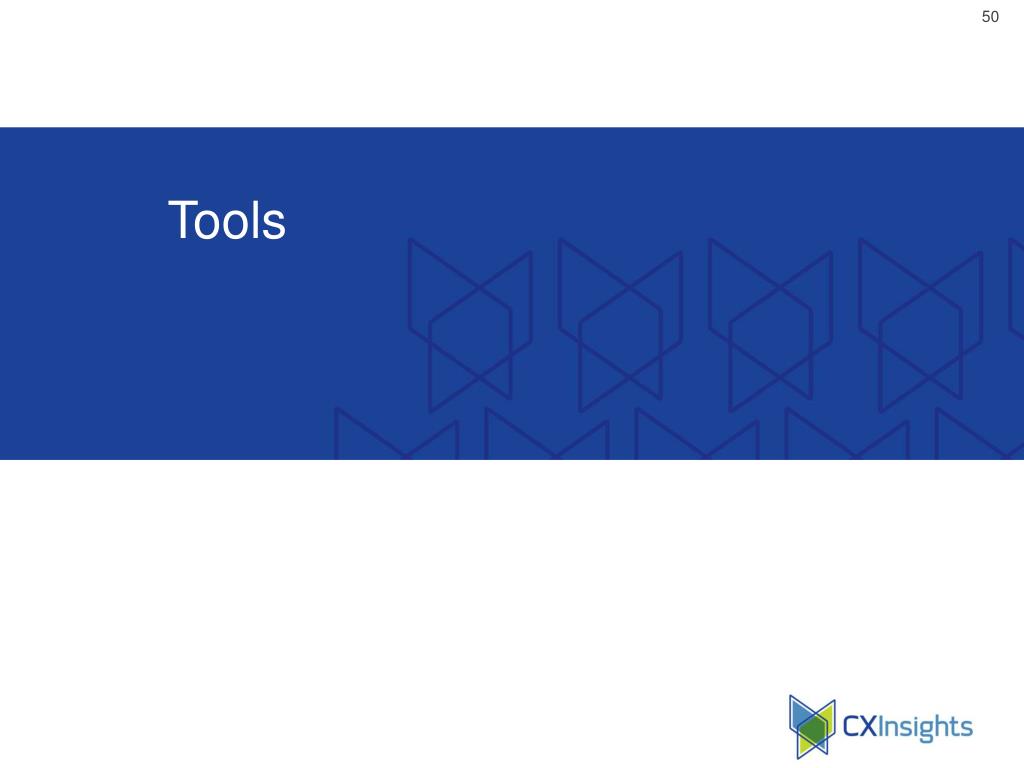 50

Tools

CXInsights